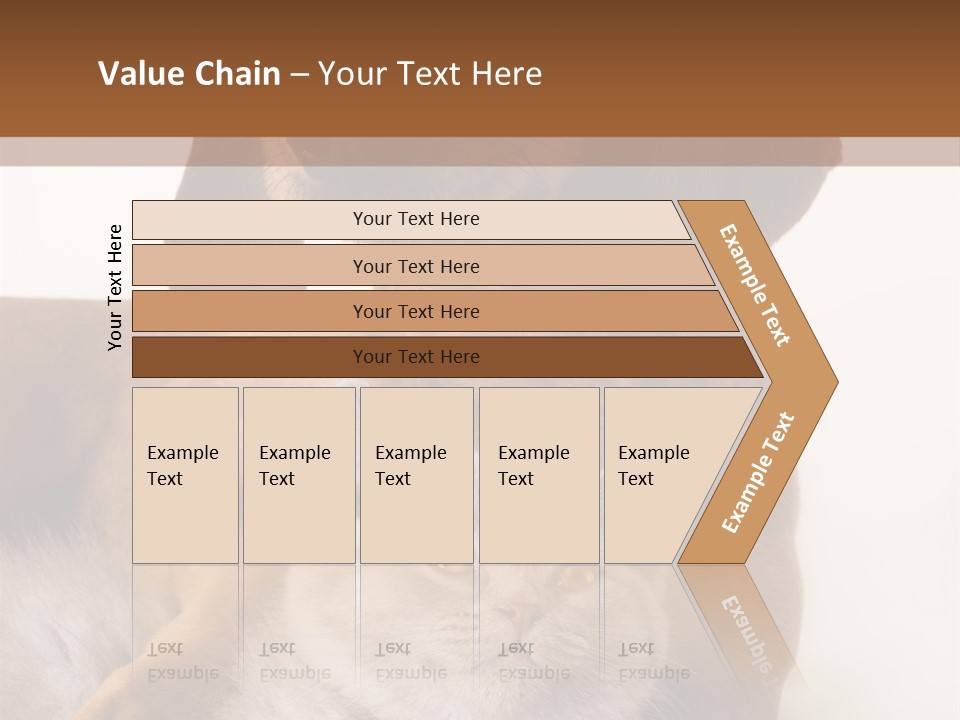 Value Chain – Your Text Here

Your Text Here

Your Text Here

Your Text Here

Your Text Here

Your Text Here

Example Text

Example Text

Example Text

Example Text

Example Text

Example Text

Example Text